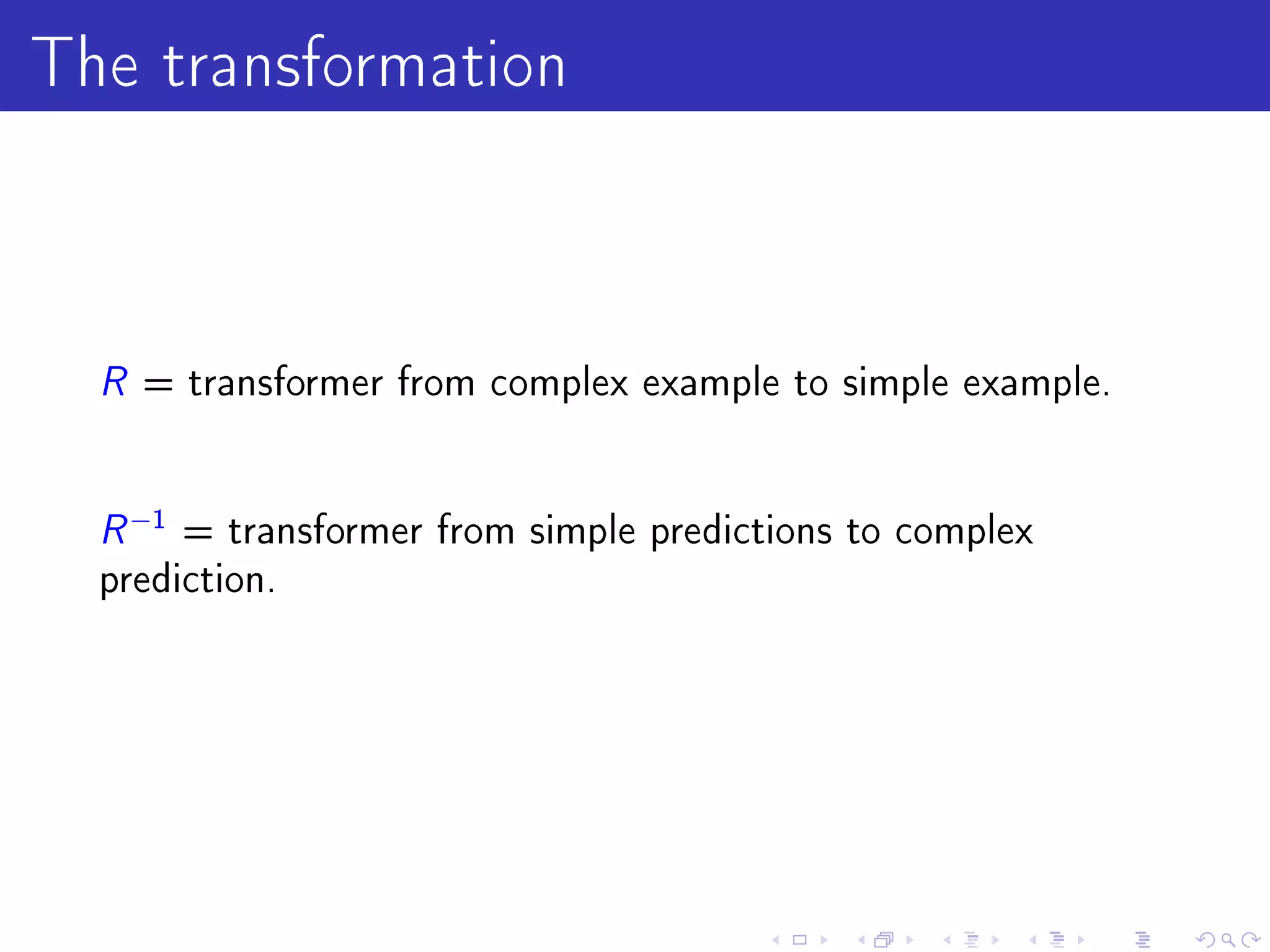 The transformation

$R$ = transformer from complex example to simple example.

$R^{-1}$ = transformer from simple predictions to complex prediction.